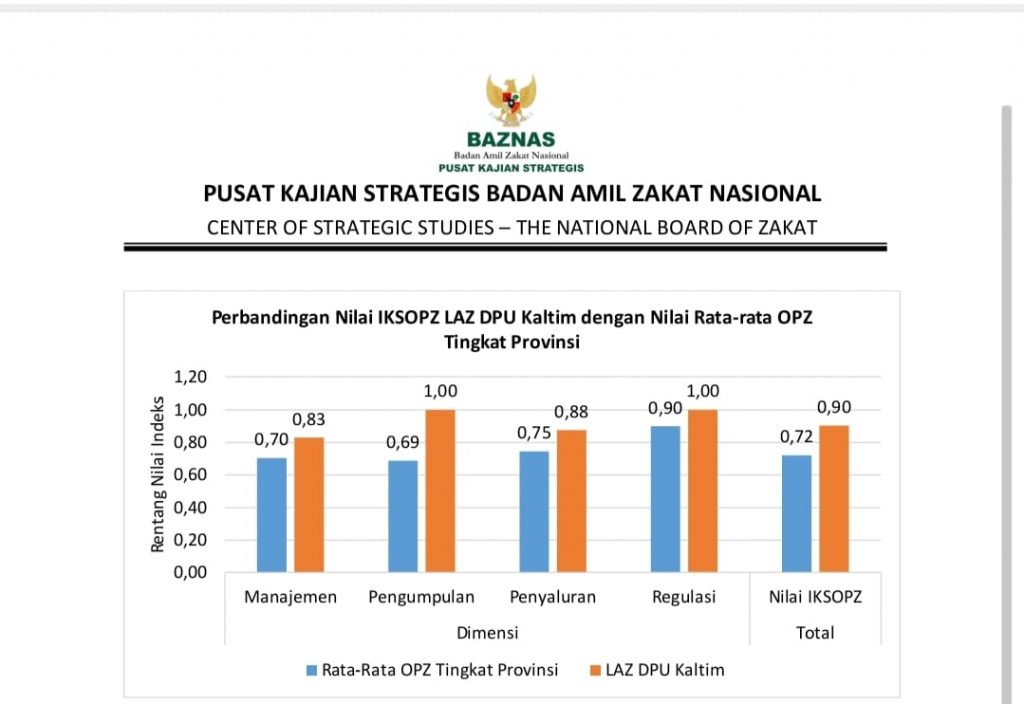 BAZNAS
Badan Amil Zakat Nasional
PUSAT KAJIAN STRATEGIS

PUSAT KAJIAN STRATEGIS BADAN AMIL ZAKAT NASIONAL
CENTER OF STRATEGIC STUDIES – THE NATIONAL BOARD OF ZAKAT

Perbandingan Nilai IKSOPZ LAZ DPU Kaltim dengan Nilai Rata-rata OPZ Tingkat Provinsi

Rentang Nilai Indeks

1,20
1,00
0,80
0,60
0,40
0,20
0,00

0,70 0,83
0,69 1,00
0,75 0,88
0,90 1,00
0,72 0,90

Manajemen
Pengumpulan
Penyaluran
Regulasi
Nilai IKSOPZ

Dimensi
Total

Rata-Rata OPZ Tingkat Provinsi
LAZ DPU Kaltim